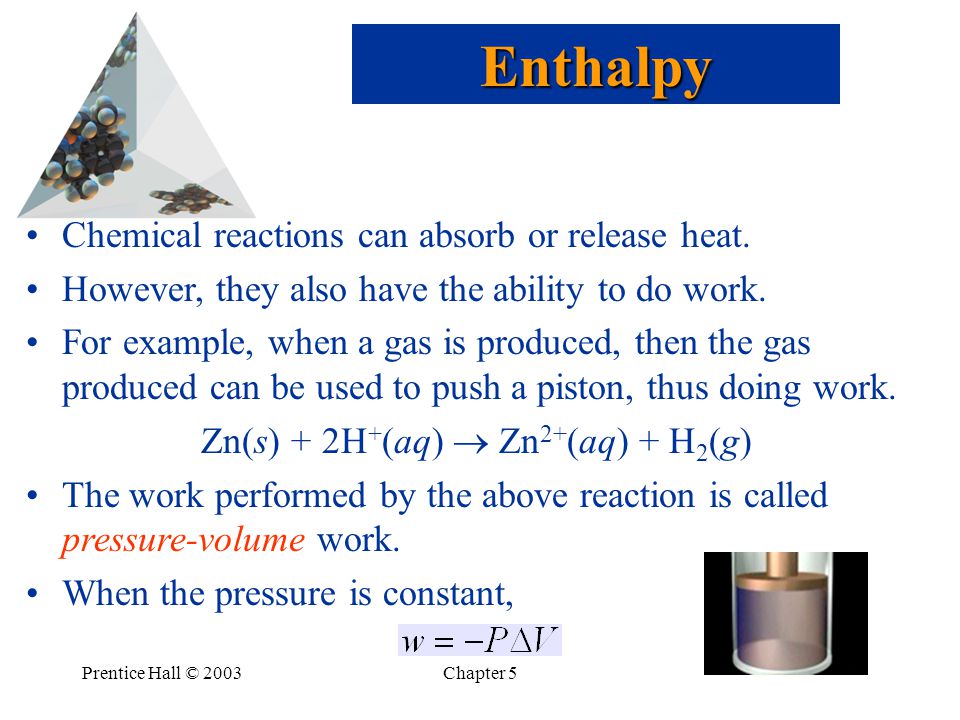 Enthalpy

• Chemical reactions can absorb or release heat.
• However, they also have the ability to do work.
• For example, when a gas is produced, then the gas produced can be used to push a piston, thus doing work.

$Zn(s) + 2H^+(aq) \rightarrow Zn^{2+}(aq) + H_2(g)$

• The work performed by the above reaction is called pressure-volume work.
• When the pressure is constant,

$w = -P\Delta V$

Prentice Hall © 2003

Chapter 5